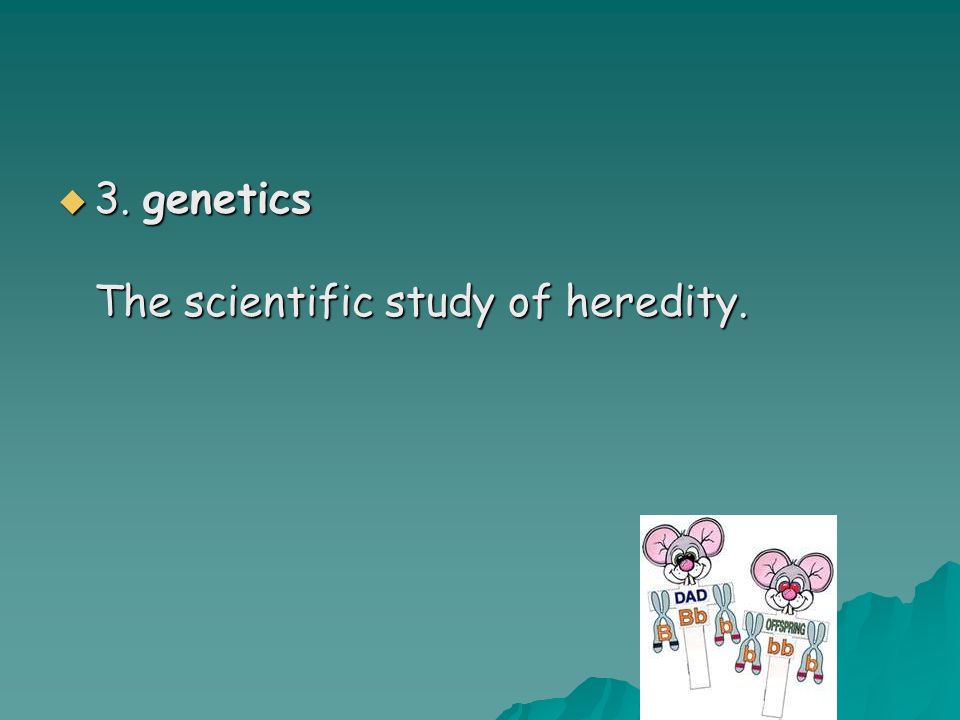 3. genetics

The scientific study of heredity.

DAD
Bb
B
b

OFFSPRING
bb
b
b